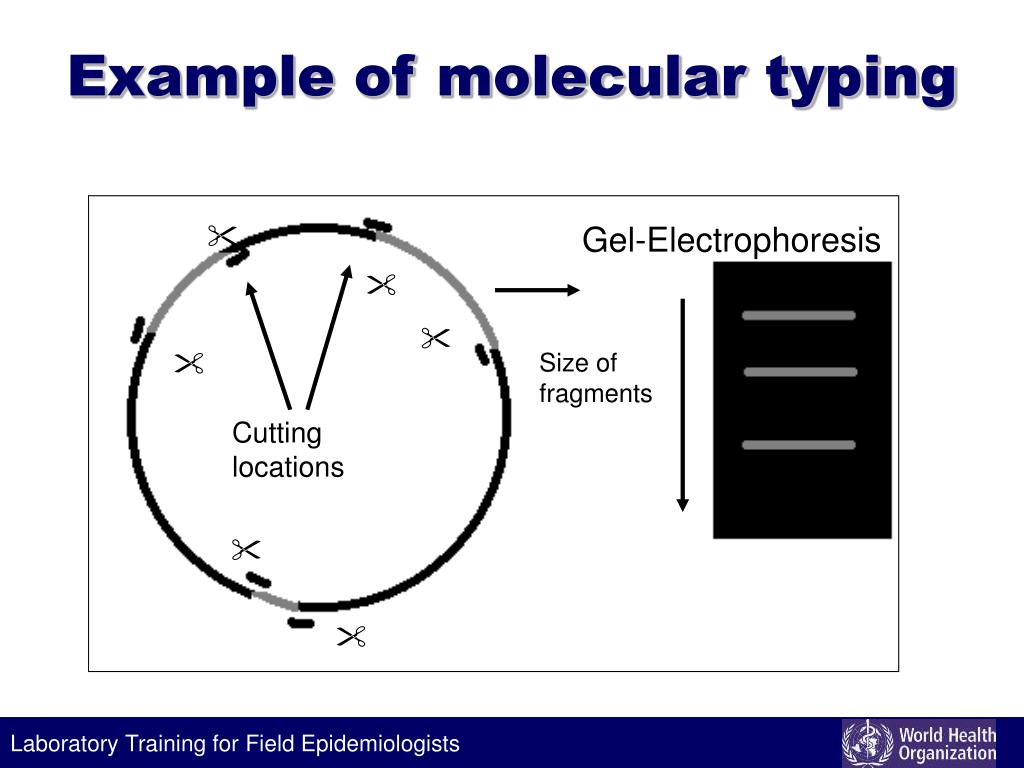 Example of molecular typing

Gel-Electrophoresis

Size of fragments

Cutting locations

Laboratory Training for Field Epidemiologists

World Health Organization